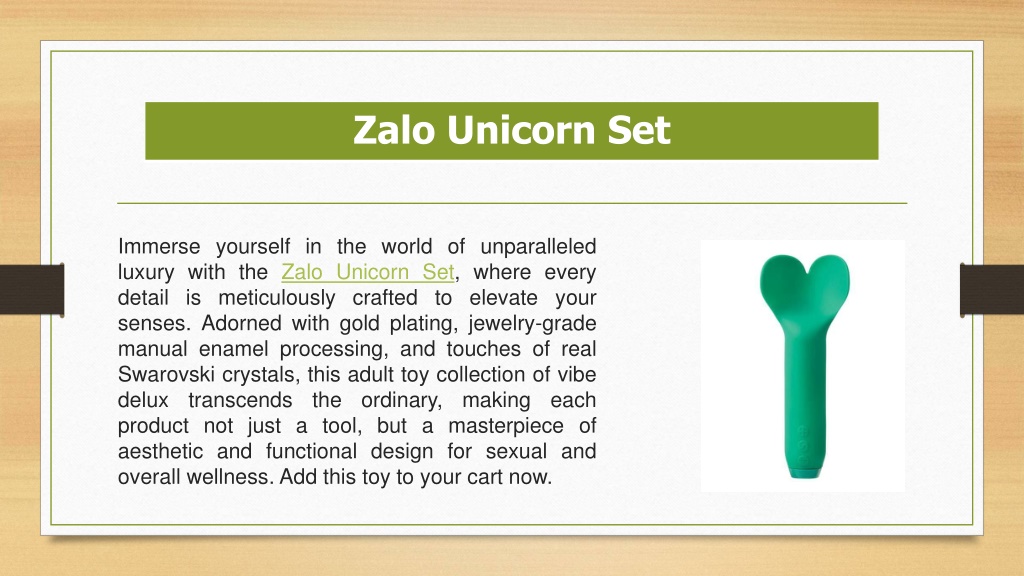 Zalo Unicorn Set

Immerse yourself in the world of unparalleled luxury with the Zalo Unicorn Set, where every detail is meticulously crafted to elevate your senses. Adorned with gold plating, jewelry-grade manual enamel processing, and touches of real Swarovski crystals, this adult toy collection of vibe delux transcends the ordinary, making each product not just a tool, but a masterpiece of aesthetic and functional design for sexual and overall wellness. Add this toy to your cart now.